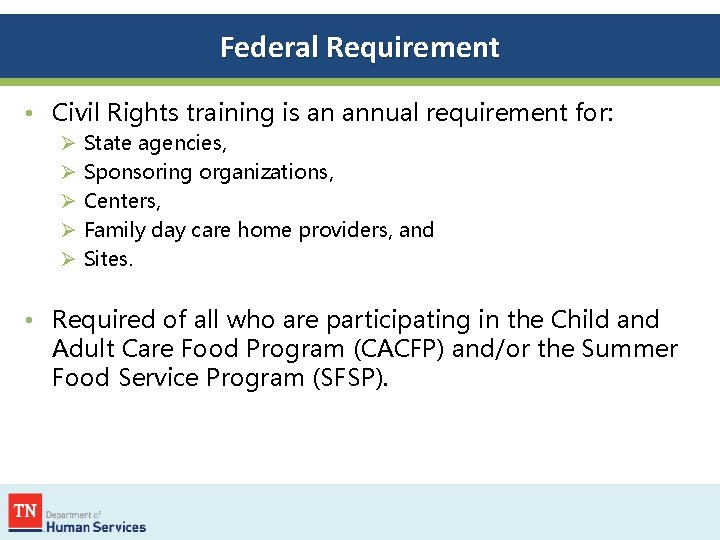 Federal Requirement

• Civil Rights training is an annual requirement for:
  ➢ State agencies,
  ➢ Sponsoring organizations,
  ➢ Centers,
  ➢ Family day care home providers, and
  ➢ Sites.

• Required of all who are participating in the Child and Adult Care Food Program (CACFP) and/or the Summer Food Service Program (SFSP).

TN Department of Human Services